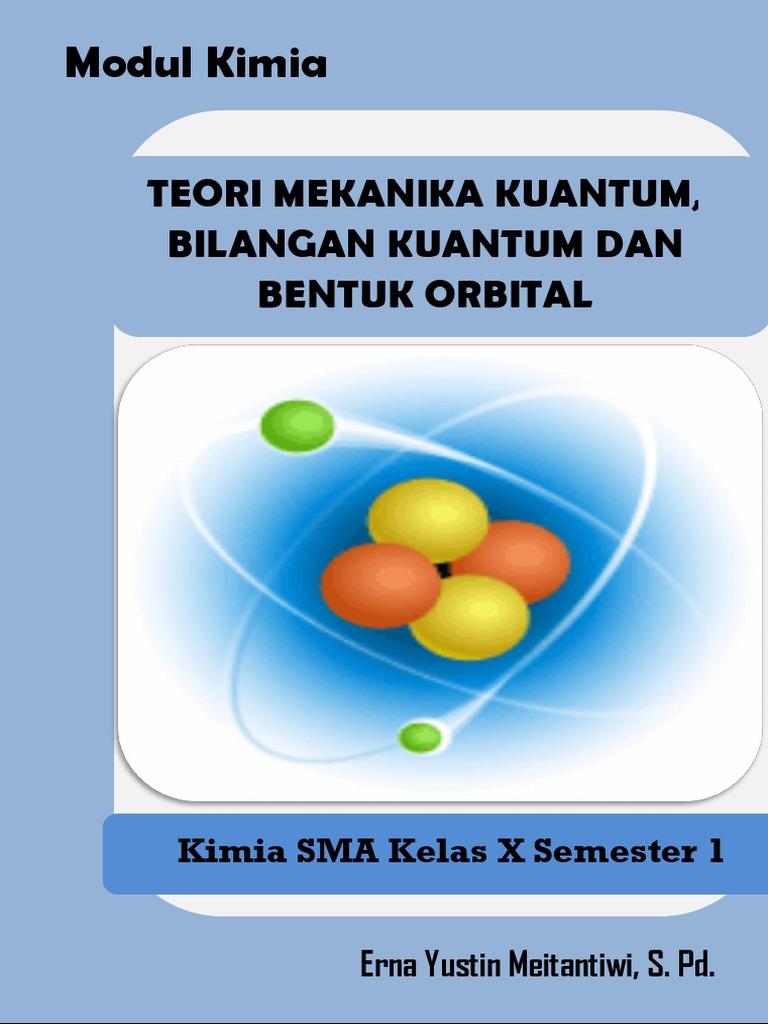 Modul Kimia

TEORI MEKANIKA KUANTUM, BILANGAN KUANTUM DAN BENTUK ORBITAL

Kimia SMA Kelas X Semester 1

Erna Yustin Meitantiwi, S. Pd.